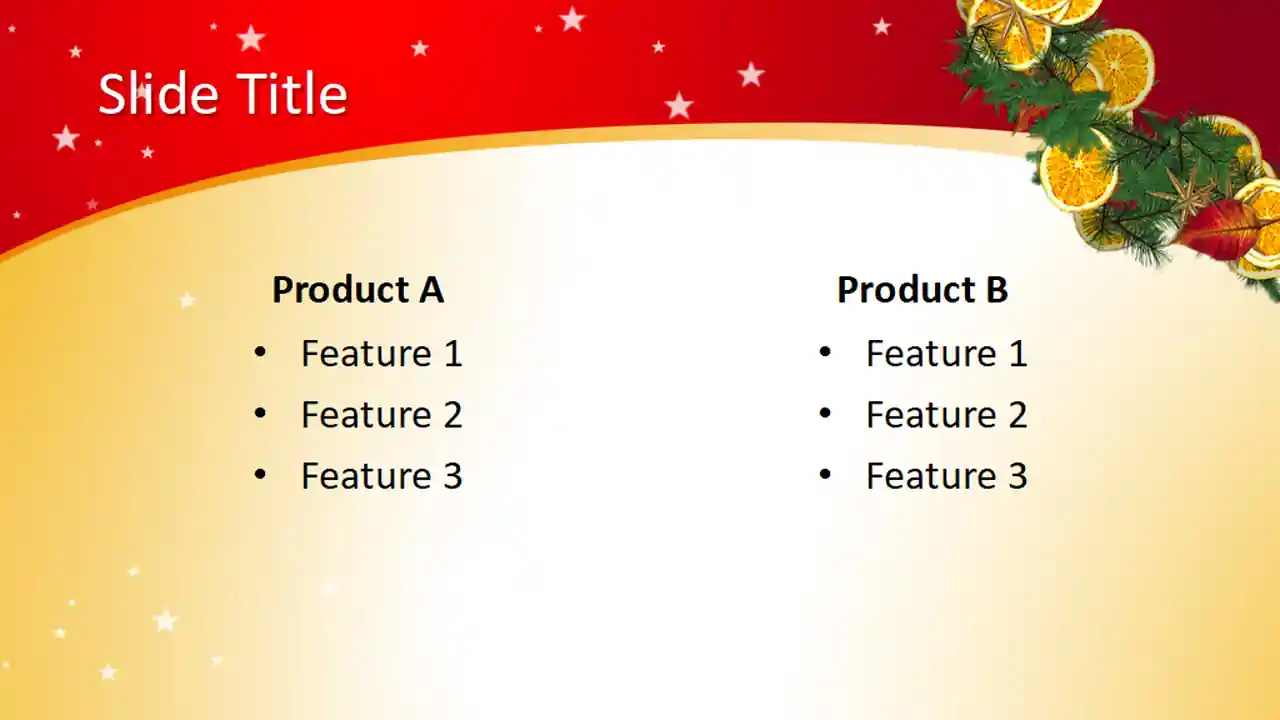 Slide Title

Product A

• Feature 1
• Feature 2
• Feature 3

Product B

• Feature 1
• Feature 2
• Feature 3